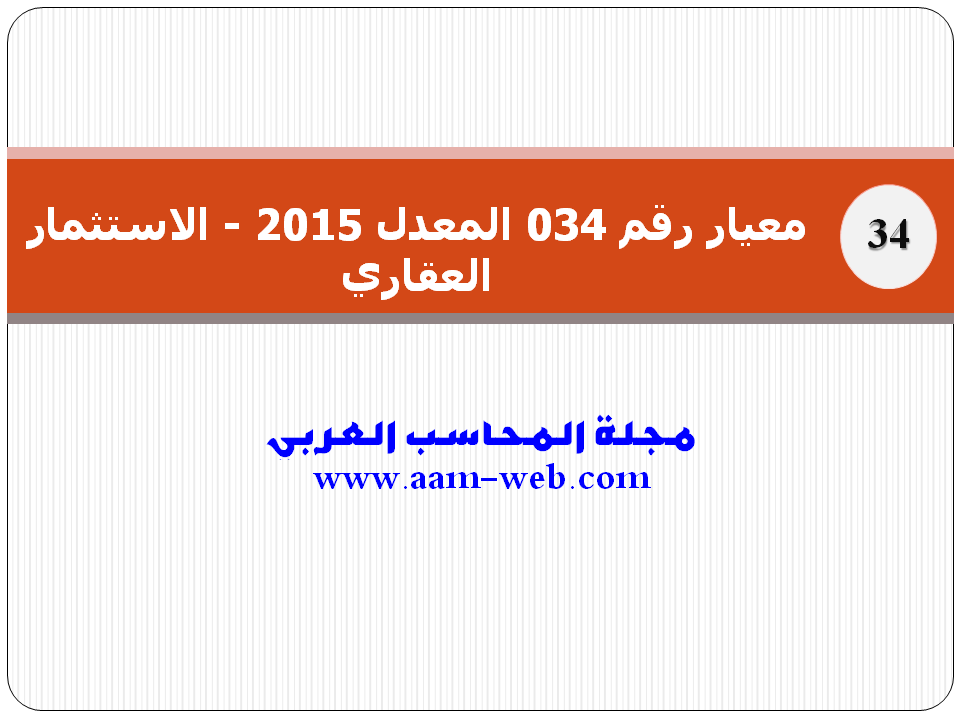 34

معيار رقم 034 المعدل 2015 - الاستثمار العقاري

مجلة المحاسب العربي
www.aam-web.com